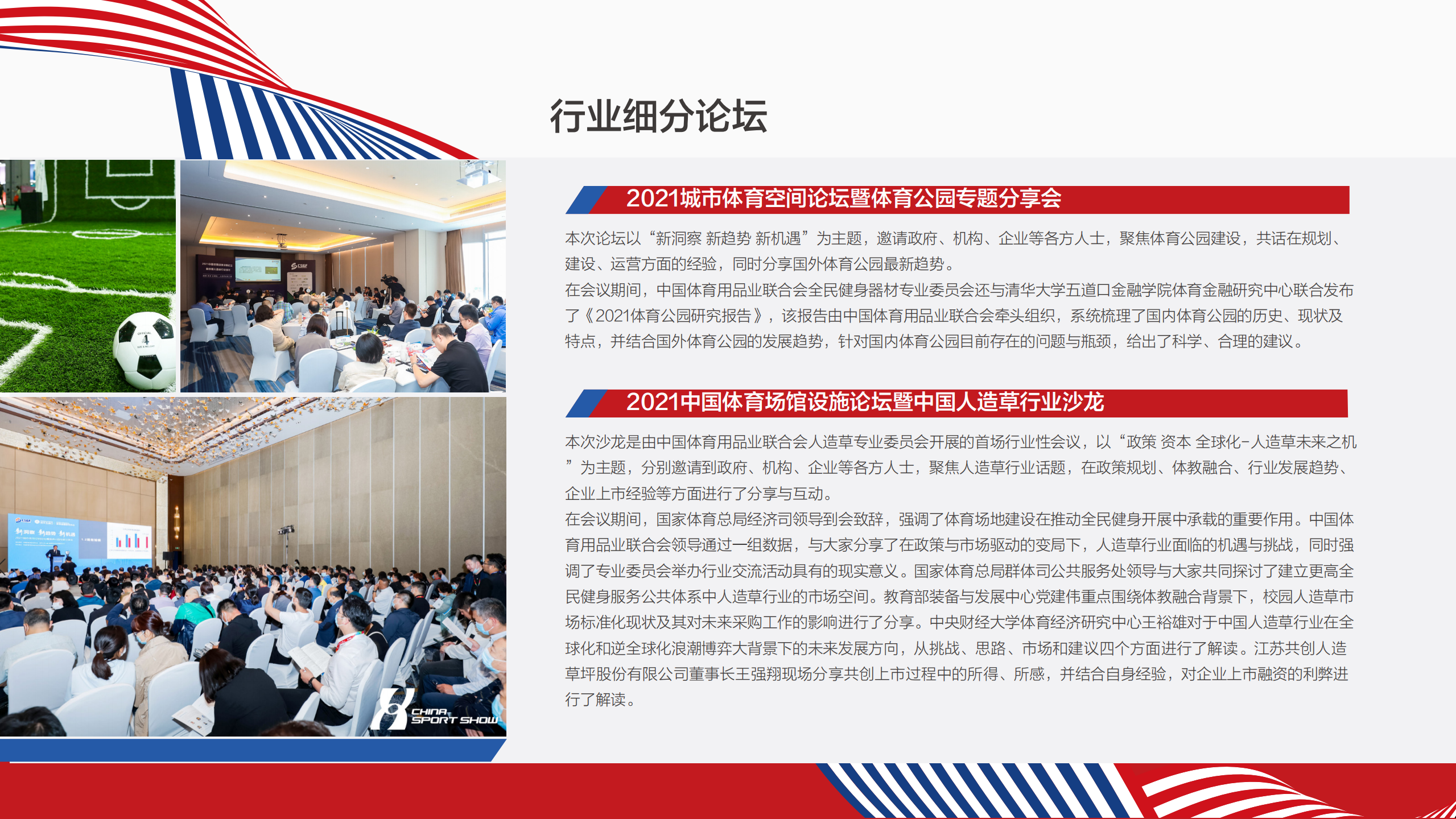 行业细分论坛

2021城市体育空间论坛暨体育公园专题分享会

本次论坛以“新洞察 新趋势 新机遇”为主题，邀请政府、机构、企业等各方人士，聚焦体育公园建设，共话在规划、建设、运营方面的经验，同时分享国外体育公园最新趋势。
在会议期间，中国体育用品业联合会全民健身器材专业委员会还与清华大学五道口金融学院体育金融研究中心联合发布了《2021体育公园研究报告》，该报告由中国体育用品业联合会牵头组织，系统梳理了国内体育公园的历史、现状及特点，并结合国外体育公园的发展趋势，针对国内体育公园目前存在的问题与瓶颈，给出了科学、合理的建议。

2021中国体育场馆设施论坛暨中国人造草行业沙龙

本次沙龙是由中国体育用品业联合会人造草专业委员会开展的首场行业性会议，以“政策 资本 全球化-人造草未来之机”为主题，分别邀请到政府、机构、企业等各方人士，聚焦人造草行业话题，在政策规划、体教融合、行业发展趋势、企业上市经验等方面进行了分享与互动。
在会议期间，国家体育总局经济司领导到会致辞，强调了体育场地建设在推动全民健身开展中承载的重要作用。中国体育用品业联合会领导通过一组数据，与大家分享了在政策与市场驱动的变局下，人造草行业面临的机遇与挑战，同时强调了专业委员会举办行业交流活动具有的现实意义。国家体育总局群体司公共服务处领导与大家共同探讨了建立更高全民健身服务公共体系中人造草行业的市场空间。教育部装备与发展中心党建伟重点围绕体教融合背景下，校园人造草市场标准化现状及其对未来采购工作的影响进行了分享。中央财经大学体育经济研究中心王裕雄对于中国人造草行业在全球化和逆全球化浪潮博弈大背景下的未来发展方向，从挑战、思路、市场和建议四个方面进行了解读。江苏共创人造草坪股份有限公司董事长王强翔现场分享共创上市过程中的所得、所感，并结合自身经验，对企业上市融资的利弊进行了解读。

CHINA SPORT SHOW